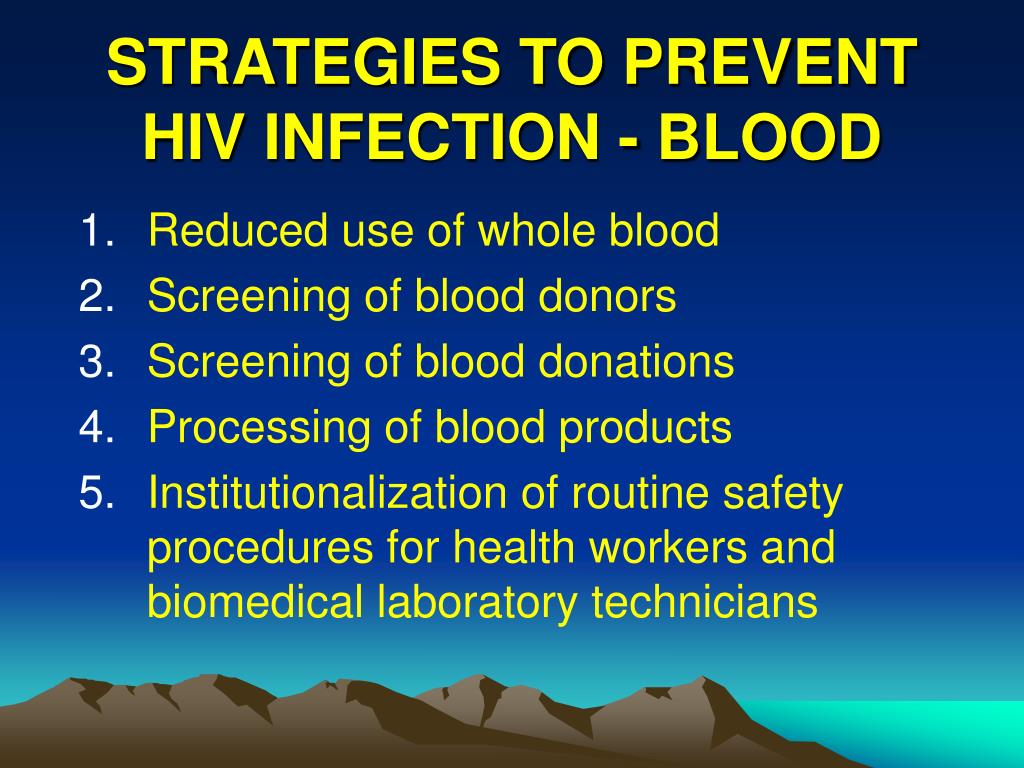 STRATEGIES TO PREVENT HIV INFECTION - BLOOD

1. Reduced use of whole blood
2. Screening of blood donors
3. Screening of blood donations
4. Processing of blood products
5. Institutionalization of routine safety procedures for health workers and biomedical laboratory technicians